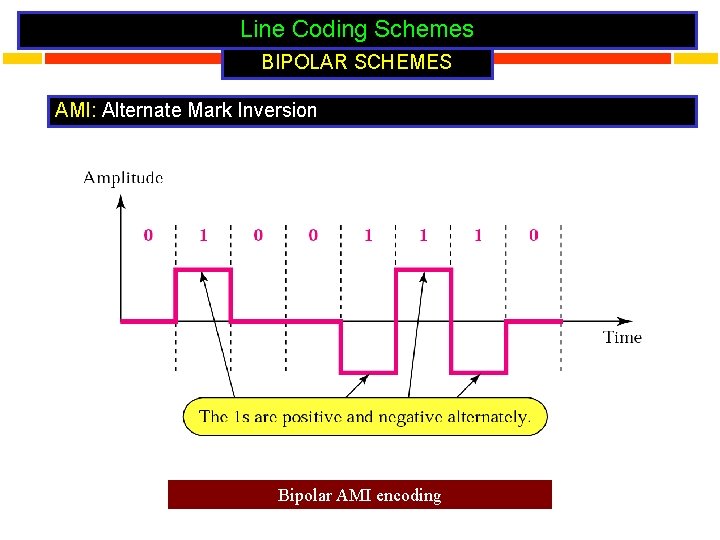 Line Coding Schemes

BIPOLAR SCHEMES

AMI: Alternate Mark Inversion

Amplitude

0 1 0 0 1 1 1 0

Time

The 1s are positive and negative alternately.

Bipolar AMI encoding